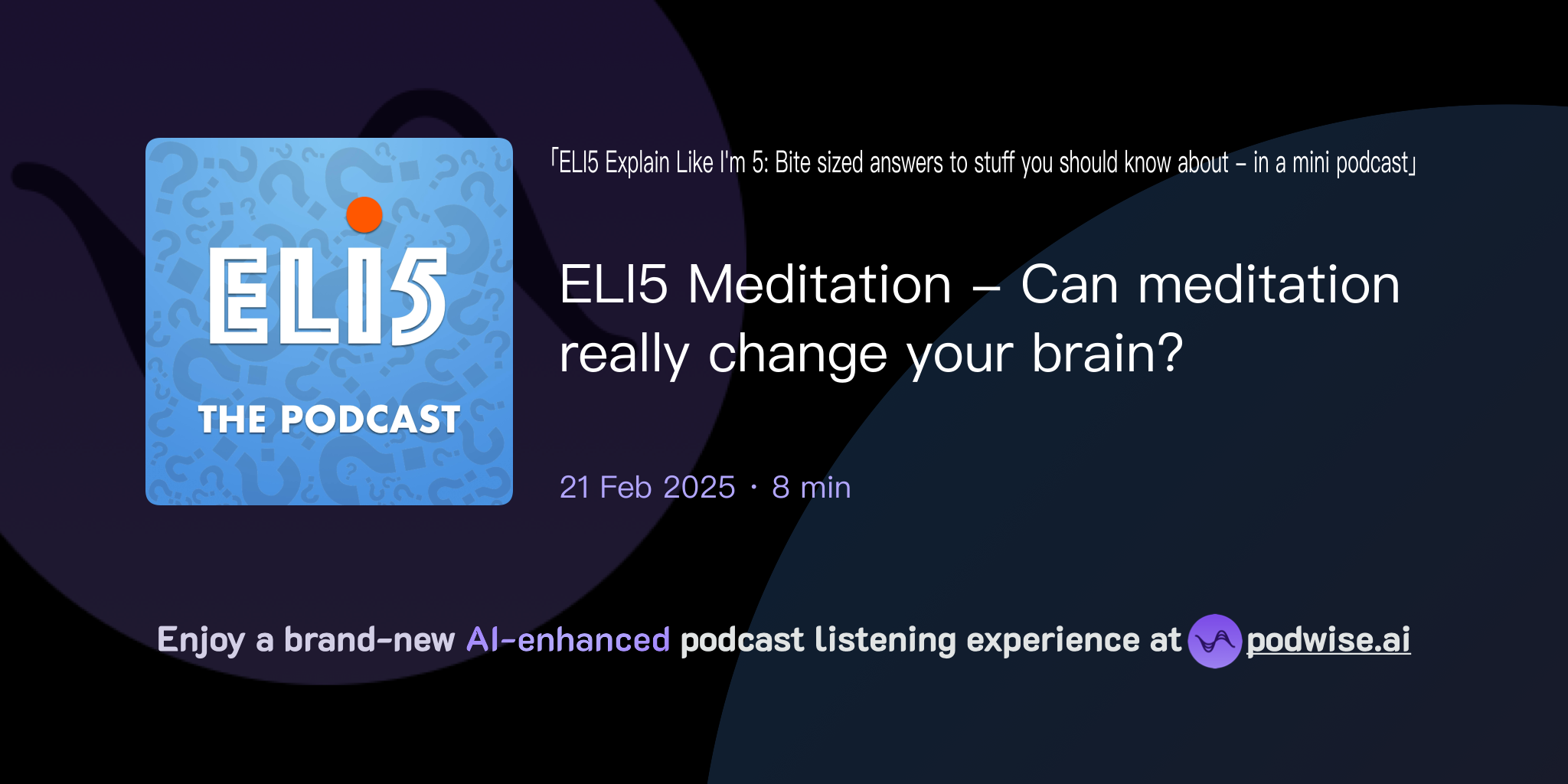 ELI5
THE PODCAST

「ELI5 Explain Like I'm 5: Bite sized answers to stuff you should know about – in a mini podcast」

ELI5 Meditation – Can meditation really change your brain?

21 Feb 2025 · 8 min

Enjoy a brand-new AI-enhanced podcast listening experience at podwise.ai